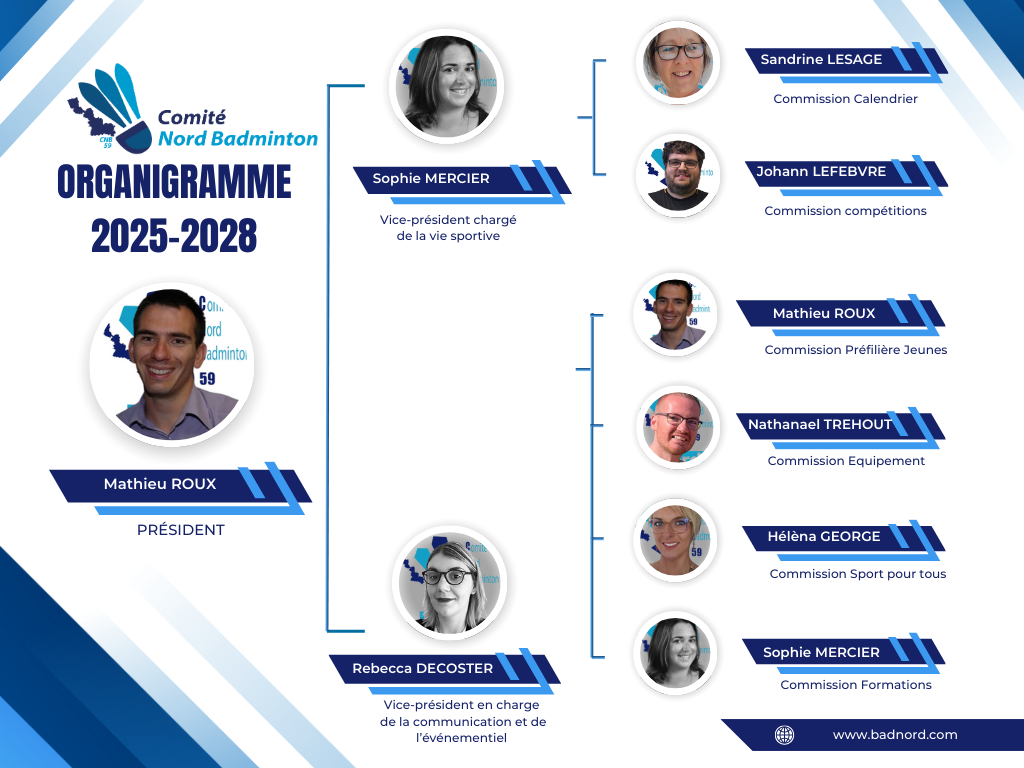 CNB 59
Comité
Nord Badminton

ORGANIGRAMME
2025-2028

Mathieu ROUX
PRÉSIDENT

Sophie MERCIER
Vice-président chargé de la vie sportive

Rebecca DECOSTER
Vice-président en charge de la communication et de l'événementiel

Sandrine LESAGE
Commission Calendrier

Johann LEFEBVRE
Commission compétitions

Mathieu ROUX
Commission Préfilière Jeunes

Nathanael TREHOUT
Commission Equipement

Hélèna GEORGE
Commission Sport pour tous

Sophie MERCIER
Commission Formations

www.badnord.com